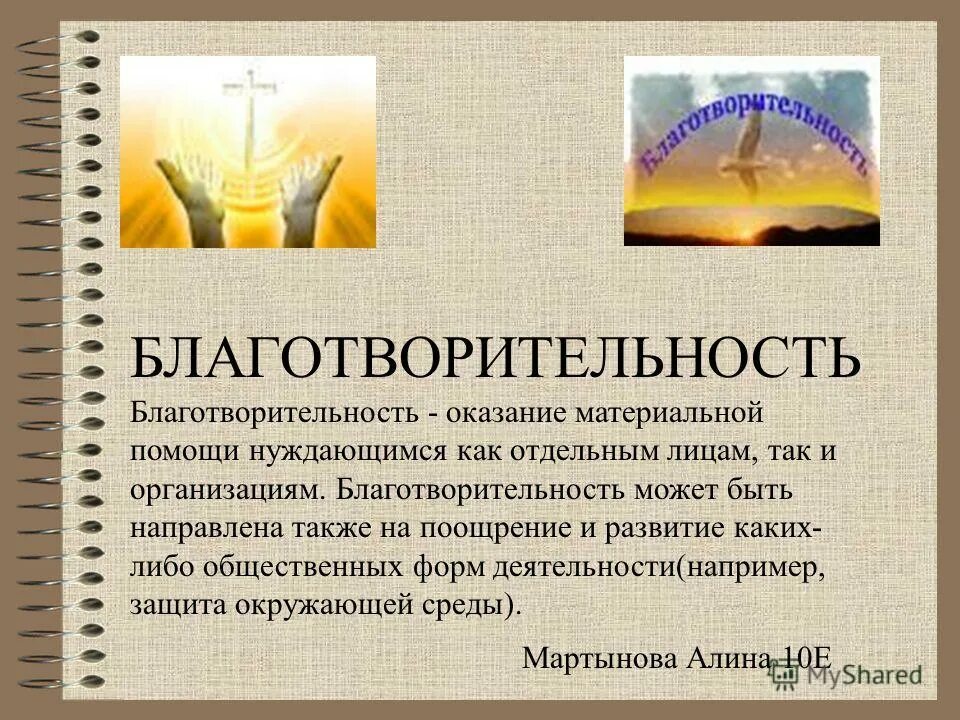 Благотворительность

БЛАГОТВОРИТЕЛЬНОСТЬ

Благотворительность - оказание материальной помощи нуждающимся как отдельным лицам, так и организациям. Благотворительность может быть направлена также на поощрение и развитие каких-либо общественных форм деятельности(например, защита окружающей среды).

Мартынова Алина 10Е

MyShared